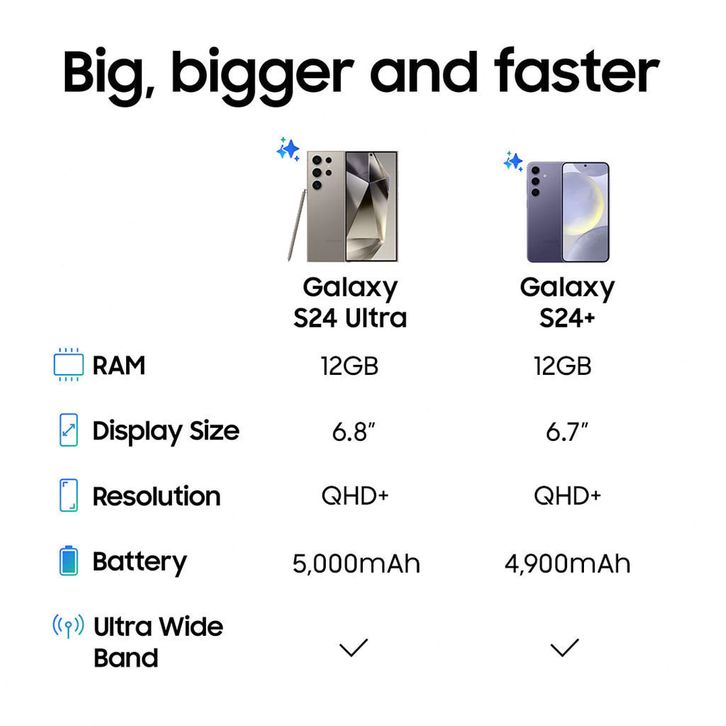 Big, bigger and faster

| | Galaxy S24 Ultra | Galaxy S24+ |
|---|---|---|
| RAM | 12GB | 12GB |
| Display Size | 6.8" | 6.7" |
| Resolution | QHD+ | QHD+ |
| Battery | 5,000mAh | 4,900mAh |
| Ultra Wide Band | ✓ | ✓ |